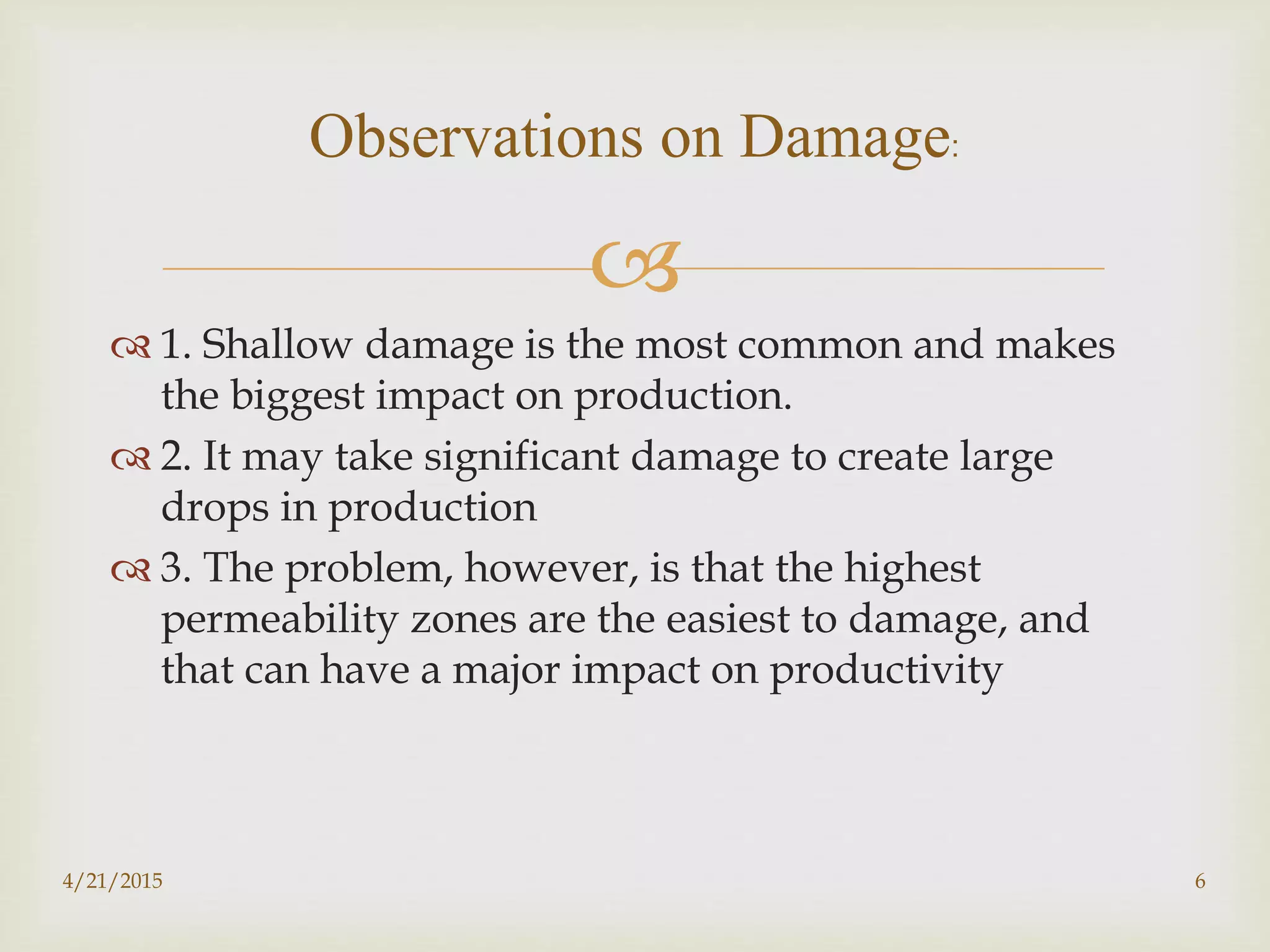 Observations on Damage:

1. Shallow damage is the most common and makes the biggest impact on production.

2. It may take significant damage to create large drops in production

3. The problem, however, is that the highest permeability zones are the easiest to damage, and that can have a major impact on productivity

4/21/2015

6